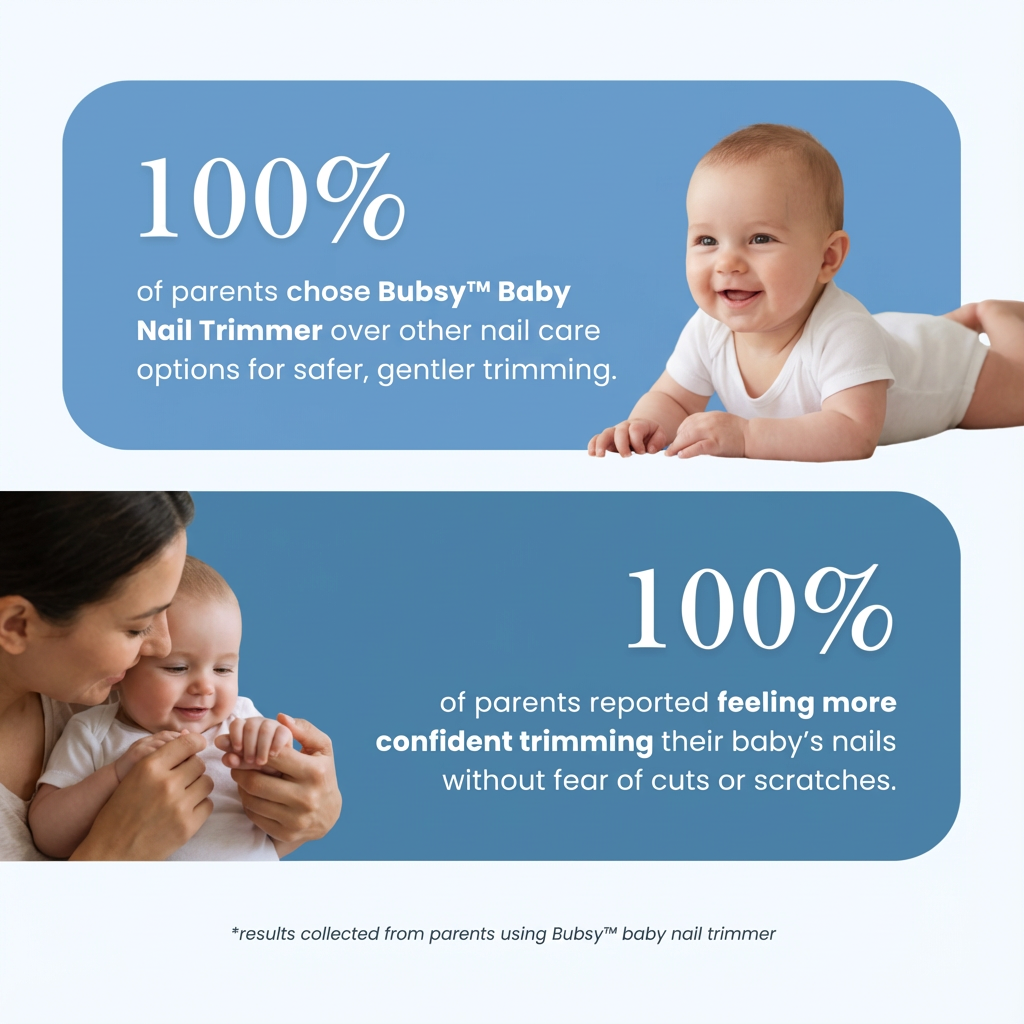 100%

of parents chose Bubsy™ Baby Nail Trimmer over other nail care options for safer, gentler trimming.

100%

of parents reported feeling more confident trimming their baby's nails without fear of cuts or scratches.

*results collected from parents using Bubsy™ baby nail trimmer